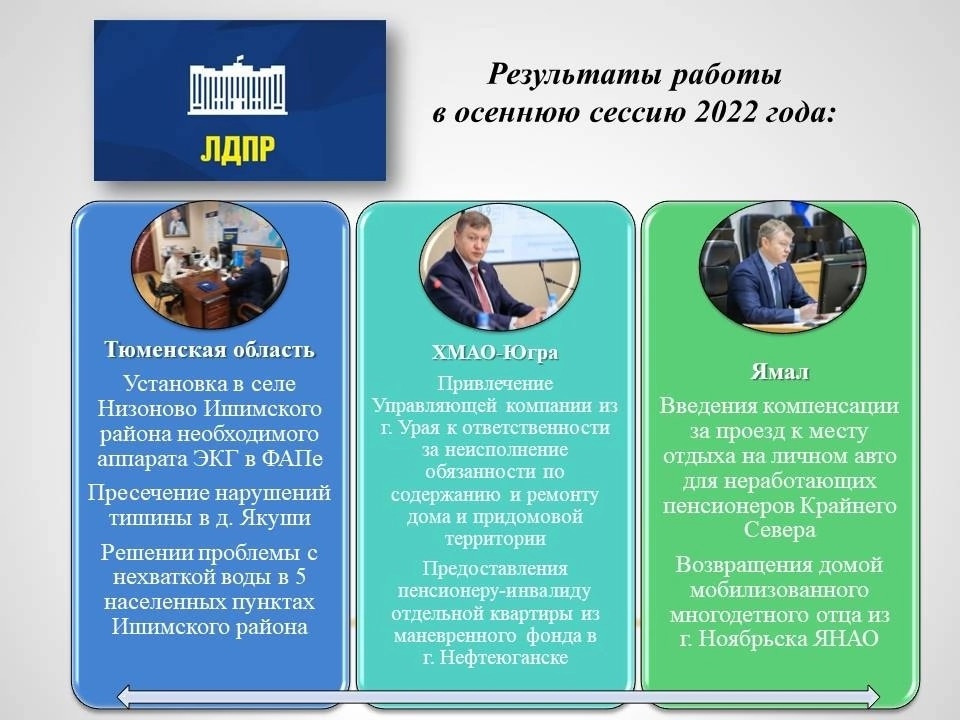 ЛДПР

Результаты работы в осеннюю сессию 2022 года:

Тюменская область

Установка в селе Низоново Ишимского района необходимого аппарата ЭКГ в ФАПе

Пресечение нарушений тишины в д. Якуши

Решении проблемы с нехваткой воды в 5 населенных пунктах Ишимского района

ХМАО-Югра

Привлечение Управляющей компании из г. Урая к ответственности за неисполнение обязанности по содержанию и ремонту дома и придомовой территории

Предоставления пенсионеру-инвалиду отдельной квартиры из маневренного фонда в г. Нефтеюганске

Ямал

Введения компенсации за проезд к месту отдыха на личном авто для неработающих пенсионеров Крайнего Севера

Возвращения домой мобилизованного многодетного отца из г. Ноябрьска ЯНАО